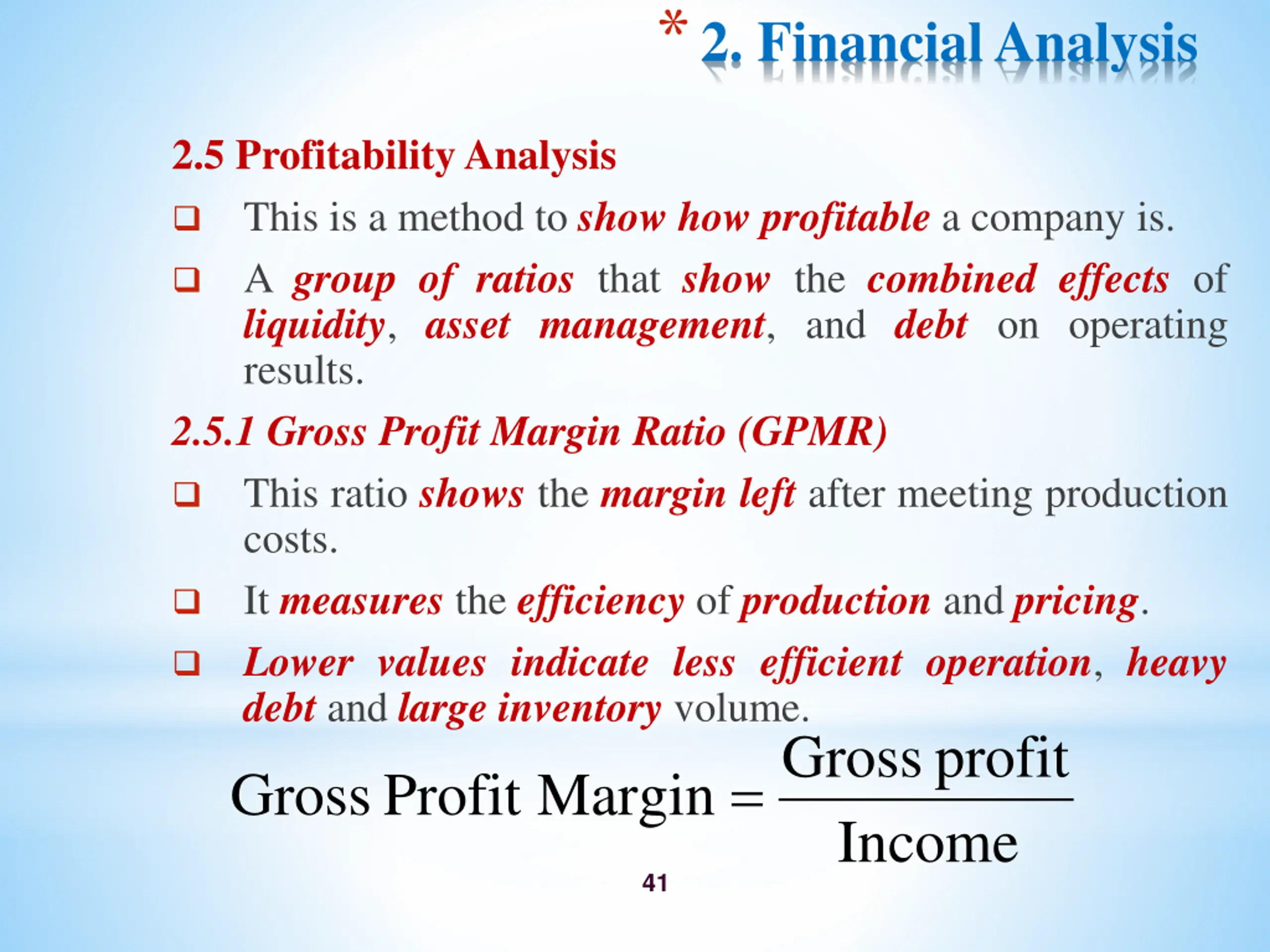 * 2. Financial Analysis

2.5 Profitability Analysis

❑ This is a method to show how profitable a company is.

❑ A group of ratios that show the combined effects of liquidity, asset management, and debt on operating results.

2.5.1 Gross Profit Margin Ratio (GPMR)

❑ This ratio shows the margin left after meeting production costs.

❑ It measures the efficiency of production and pricing.

❑ Lower values indicate less efficient operation, heavy debt and large inventory volume.

$\text{Gross Profit Margin} = \frac{\text{Gross profit}}{\text{Income}}$

41